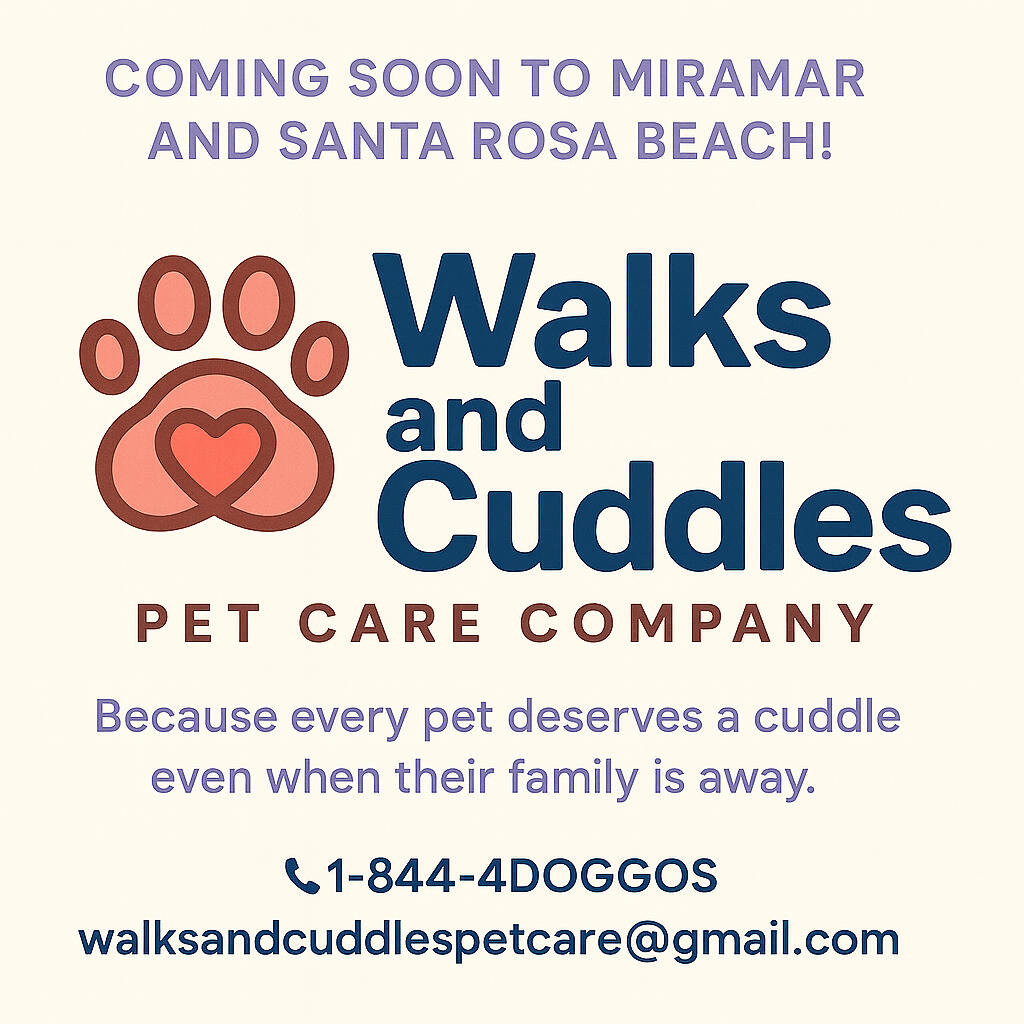 COMING SOON TO MIRAMAR AND SANTA ROSA BEACH!

Walks and Cuddles

PET CARE COMPANY

Because every pet deserves a cuddle even when their family is away.

1-844-4DOGGOS
walksandcuddlespetcare@gmail.com